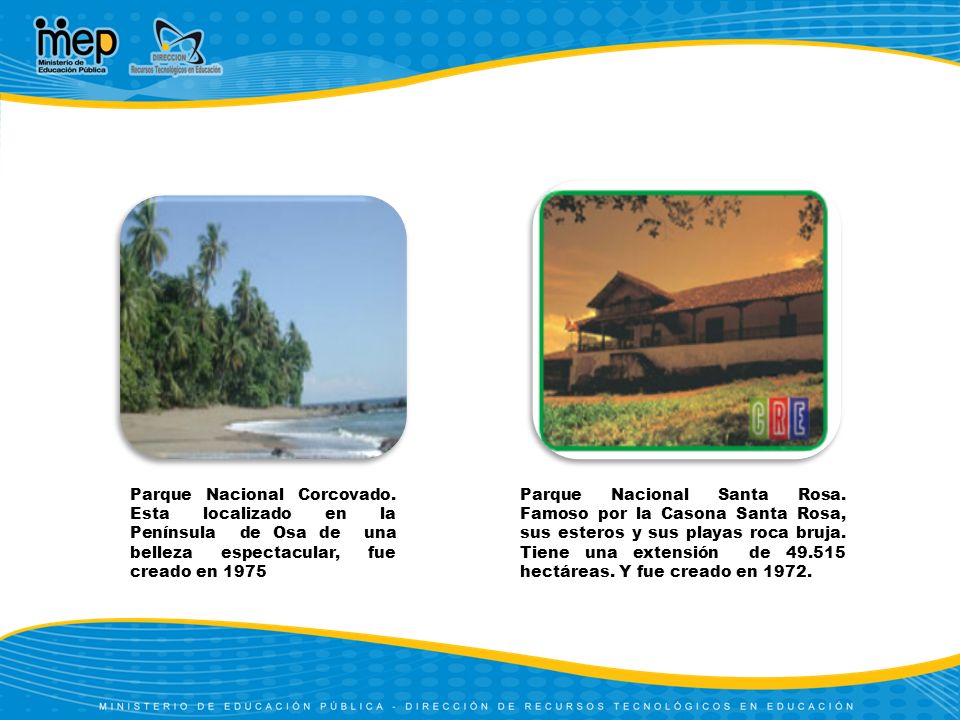 mep
Ministerio de Educación Pública

DIRECCIÓN
Recursos Tecnológicos en Educación

CRE

Parque Nacional Corcovado. Esta localizado en la Península de Osa de una belleza espectacular, fue creado en 1975

Parque Nacional Santa Rosa. Famoso por la Casona Santa Rosa, sus esteros y sus playas roca bruja. Tiene una extensión de 49.515 hectáreas. Y fue creado en 1972.

MINISTERIO DE EDUCACIÓN PÚBLICA - DIRECCIÓN DE RECURSOS TECNOLÓGICOS EN EDUCACIÓN